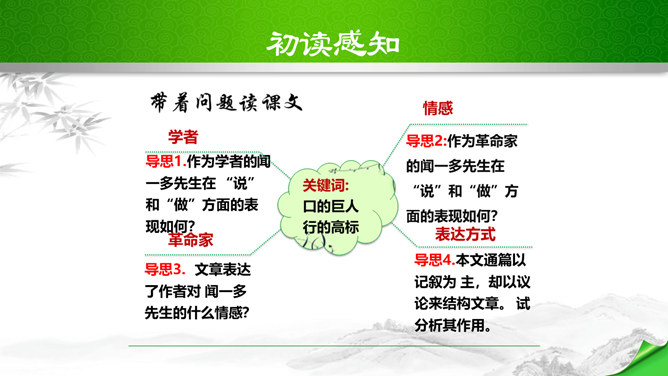 初读感知

带着问题读课文

学者

导思1.作为学者的闻一多先生在“说”和“做”方面的表现如何?

革命家

导思3. 文章表达了作者对 闻一多先生的什么情感?

关键词:
口的巨人
行的高标

情感

导思2:作为革命家的闻一多先生在“说”和“做”方面的表现如何?

表达方式

导思4.本文通篇以记叙为 主，却以议论来结构文章。 试分析其作用。